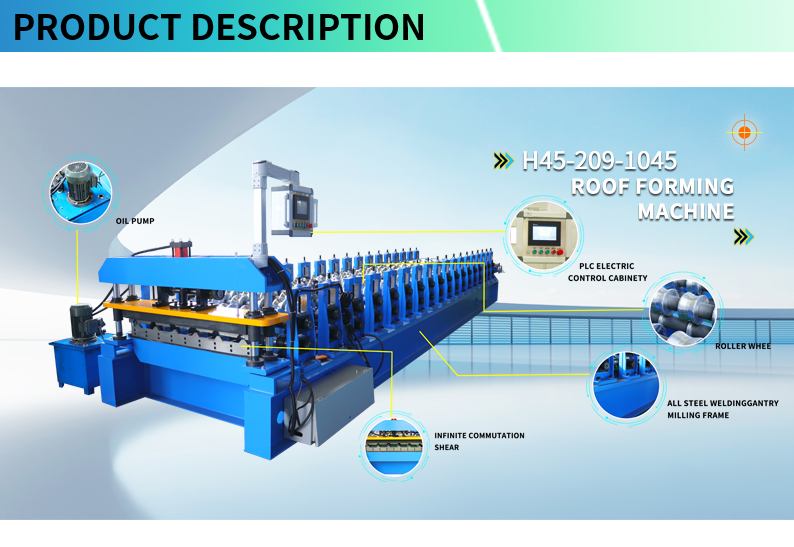 PRODUCT DESCRIPTION

H45-209-1045
ROOF FORMING MACHINE

OIL PUMP

PLC ELECTRIC CONTROL CABINETY

ROLLER WHEE

ALL STEEL WELDINGGANTRY MILLING FRAME

INFINITE COMMUTATION SHEAR